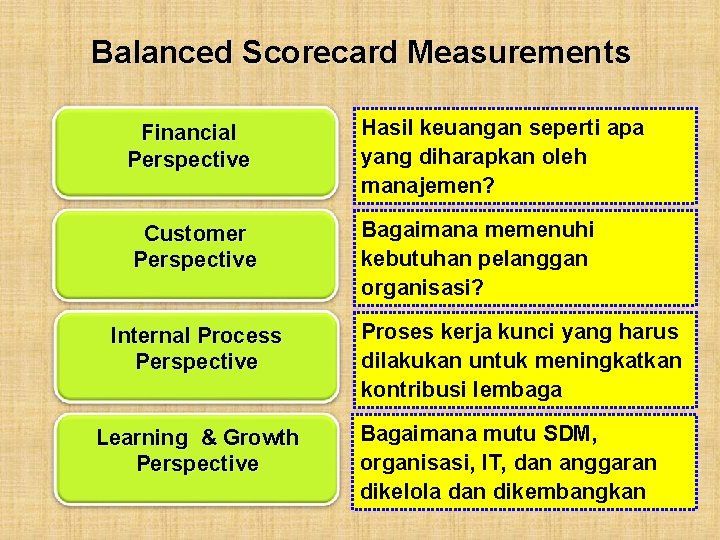 Balanced Scorecard Measurements

Financial Perspective

Hasil keuangan seperti apa yang diharapkan oleh manajemen?

Customer Perspective

Bagaimana memenuhi kebutuhan pelanggan organisasi?

Internal Process Perspective

Proses kerja kunci yang harus dilakukan untuk meningkatkan kontribusi lembaga

Learning & Growth Perspective

Bagaimana mutu SDM, organisasi, IT, dan anggaran dikelola dan dikembangkan